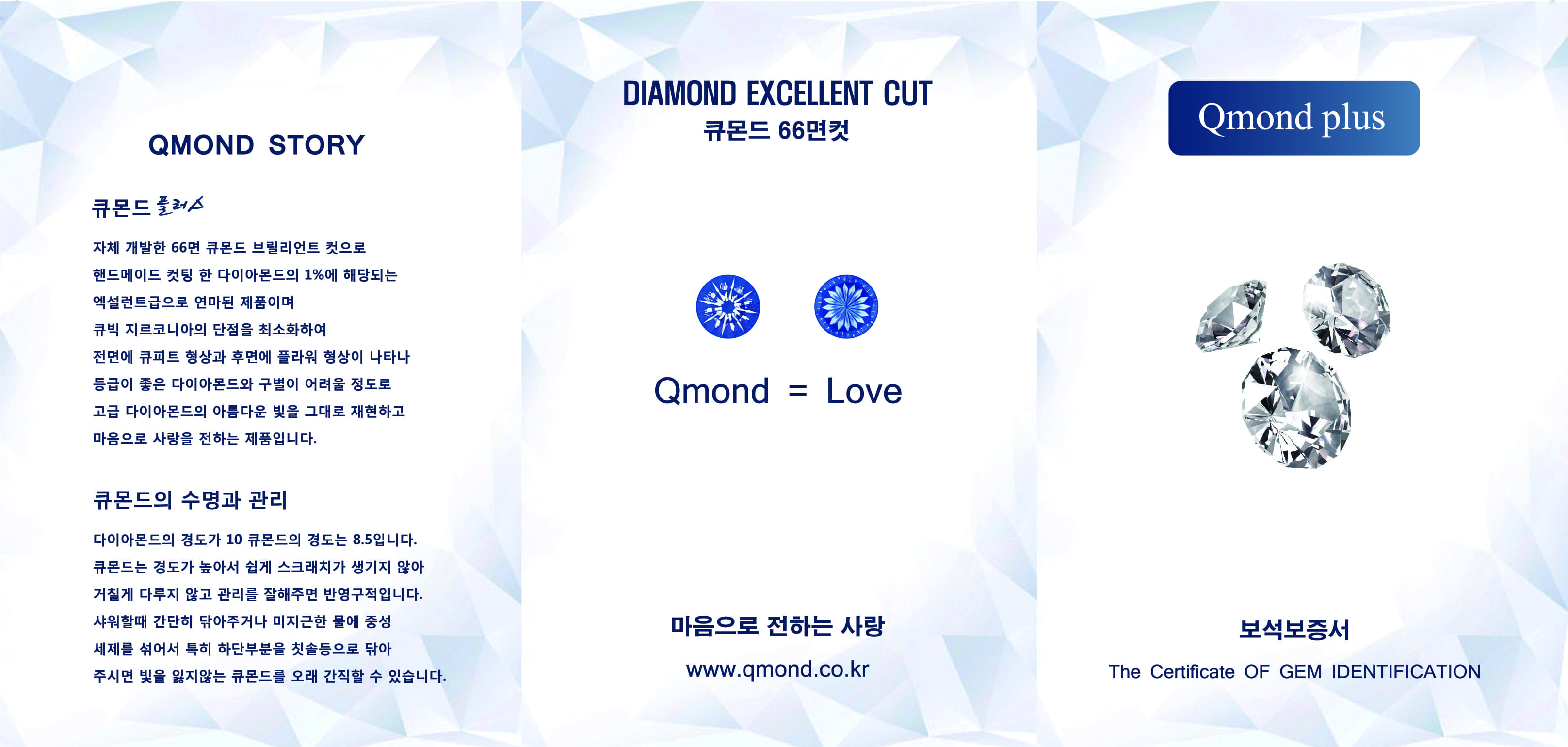 QMOND STORY

큐몬드 플러스

자체 개발한 66면 큐몬드 브릴리언트 컷으로
핸드메이드 컷팅 한 다이아몬드의 1%에 해당되는
엑설런트급으로 연마된 제품이며
큐빅 지르코니아의 단점을 최소화하여
전면에 큐피트 형상과 후면에 플라워 형상이 나타나
등급이 좋은 다이아몬드와 구별이 어려울 정도로
고급 다이아몬드의 아름다운 빛을 그대로 재현하고
마음으로 사랑을 전하는 제품입니다.

큐몬드의 수명과 관리

다이아몬드의 경도가 10 큐몬드의 경도는 8.5입니다.
큐몬드는 경도가 높아서 쉽게 스크래치가 생기지 않아
거칠게 다루지 않고 관리를 잘해주면 반영구적입니다.
샤워할때 간단히 닦아주거나 미지근한 물에 중성
세제를 섞어서 특히 하단부분을 칫솔등으로 닦아
주시면 빛을 잃지않는 큐몬드를 오래 간직할 수 있습니다.

DIAMOND EXCELLENT CUT
큐몬드 66면컷

Qmond = Love

마음으로 전하는 사랑
www.qmond.co.kr

Qmond plus

보석보증서
The Certificate OF GEM IDENTIFICATION